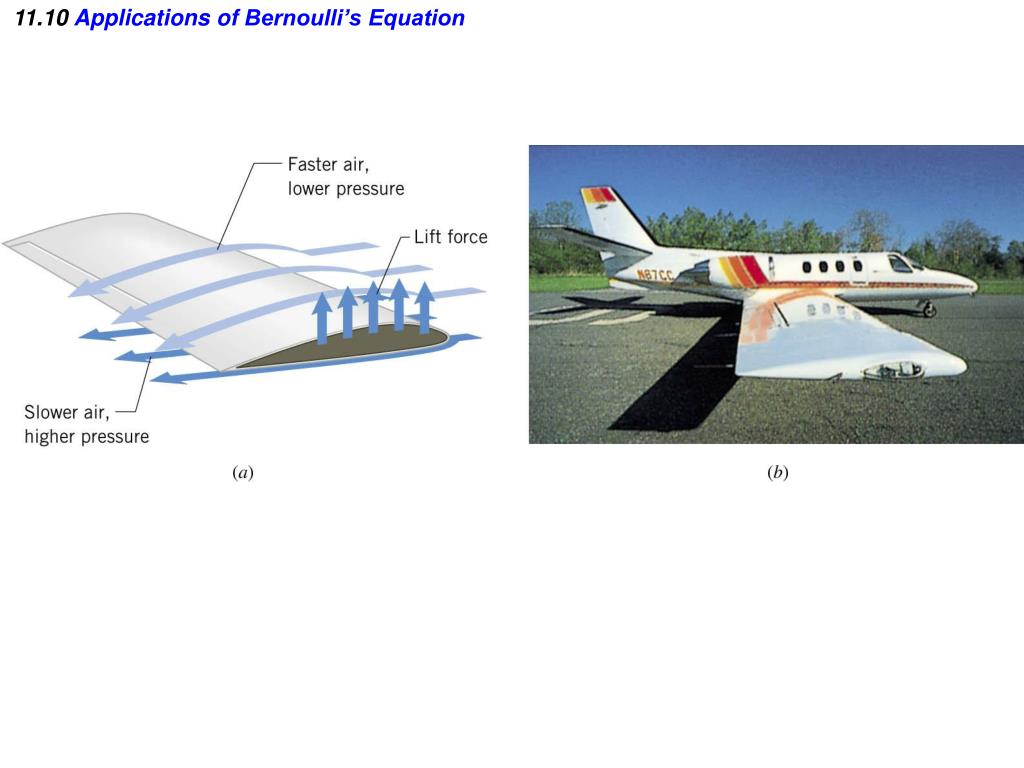 11.10 Applications of Bernoulli's Equation

Faster air, lower pressure

Lift force

Slower air, higher pressure

(a)

N87CC

(b)